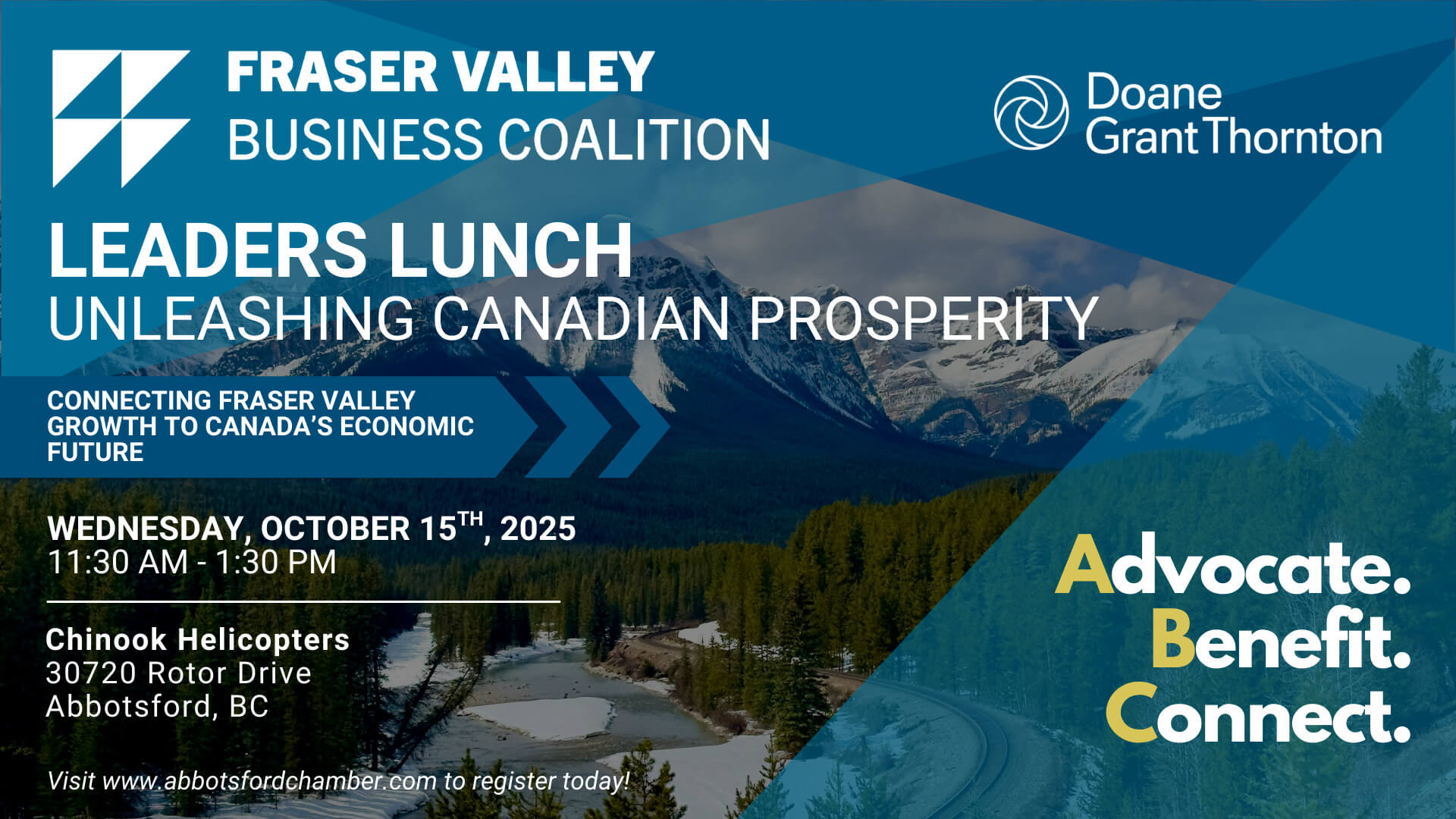 FRASER VALLEY
BUSINESS COALITION

Doane
Grant Thornton

LEADERS LUNCH
UNLEASHING CANADIAN PROSPERITY

CONNECTING FRASER VALLEY GROWTH TO CANADA'S ECONOMIC FUTURE

WEDNESDAY, OCTOBER 15$^{TH}$, 2025
11:30 AM - 1:30 PM

Chinook Helicopters
30720 Rotor Drive
Abbotsford, BC

Visit www.abbotsfordchamber.com to register today!

Advocate.
Benefit.
Connect.